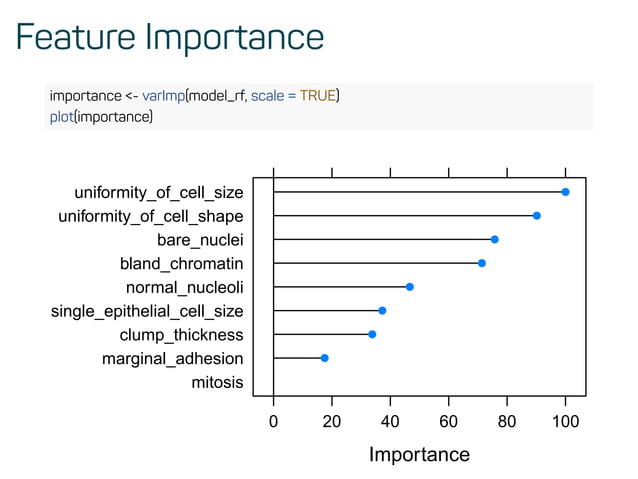 Feature Importance

importance <- varImp(model_rf, scale = TRUE)
plot(importance)

uniformity_of_cell_size
uniformity_of_cell_shape
bare_nuclei
bland_chromatin
normal_nucleoli
single_epithelial_cell_size
clump_thickness
marginal_adhesion
mitosis

0 20 40 60 80 100

Importance